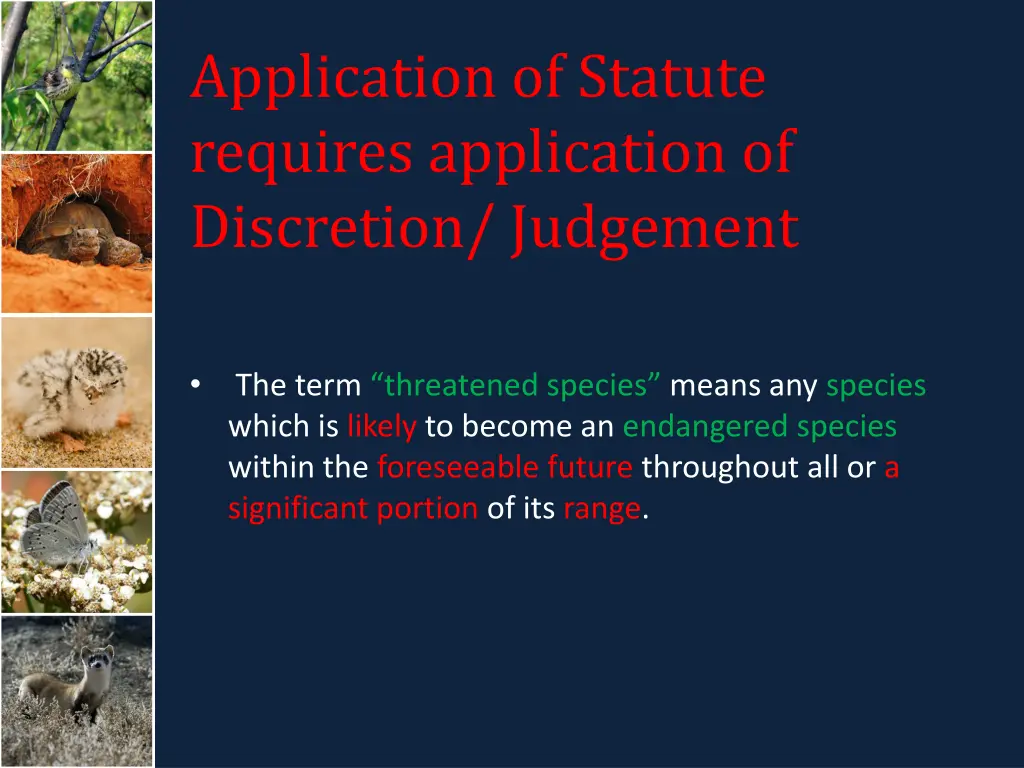 Application of Statute requires application of Discretion/ Judgement

• The term “threatened species” means any species which is likely to become an endangered species within the foreseeable future throughout all or a significant portion of its range.